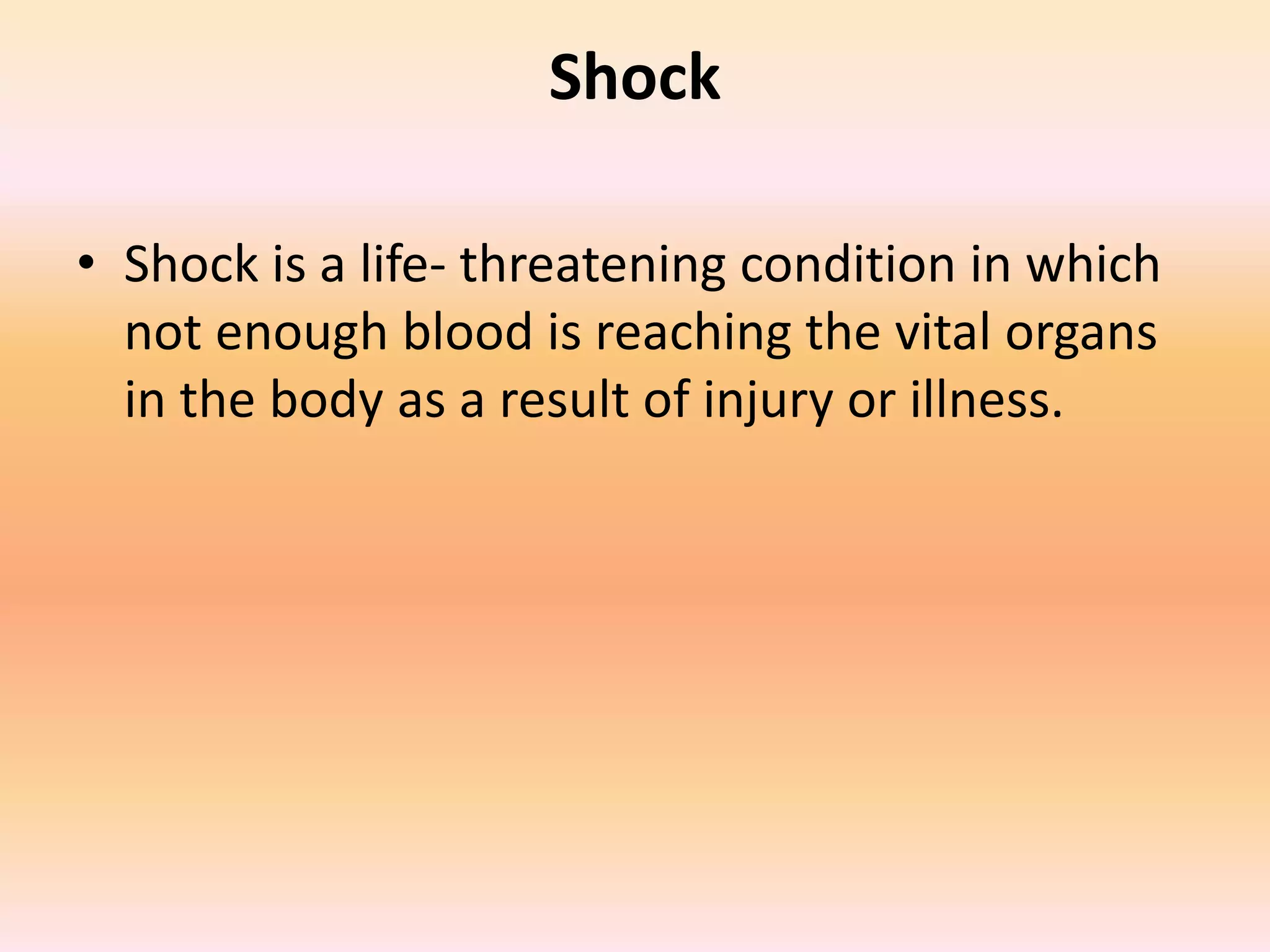 Shock

• Shock is a life- threatening condition in which not enough blood is reaching the vital organs in the body as a result of injury or illness.